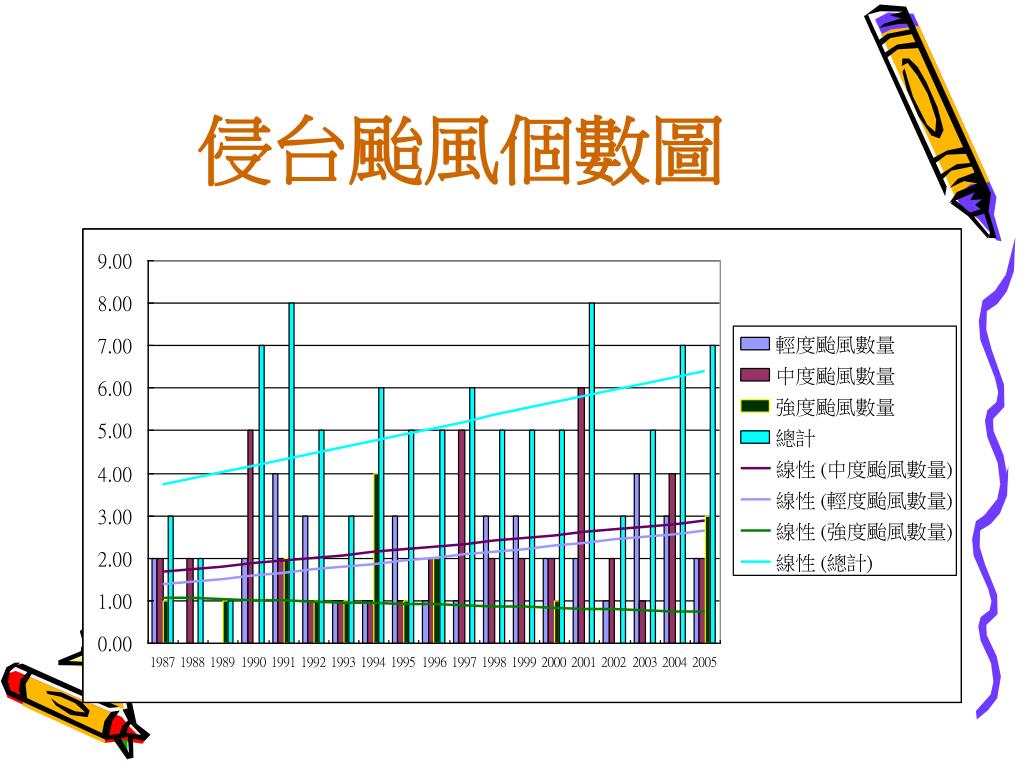 侵台颱風個數圖

9.00
8.00
7.00
6.00
5.00
4.00
3.00
2.00
1.00
0.00

1987 1988 1989 1990 1991 1992 1993 1994 1995 1996 1997 1998 1999 2000 2001 2002 2003 2004 2005

輕度颱風數量
中度颱風數量
強度颱風數量
總計
線性 (中度颱風數量)
線性 (輕度颱風數量)
線性 (強度颱風數量)
線性 (總計)